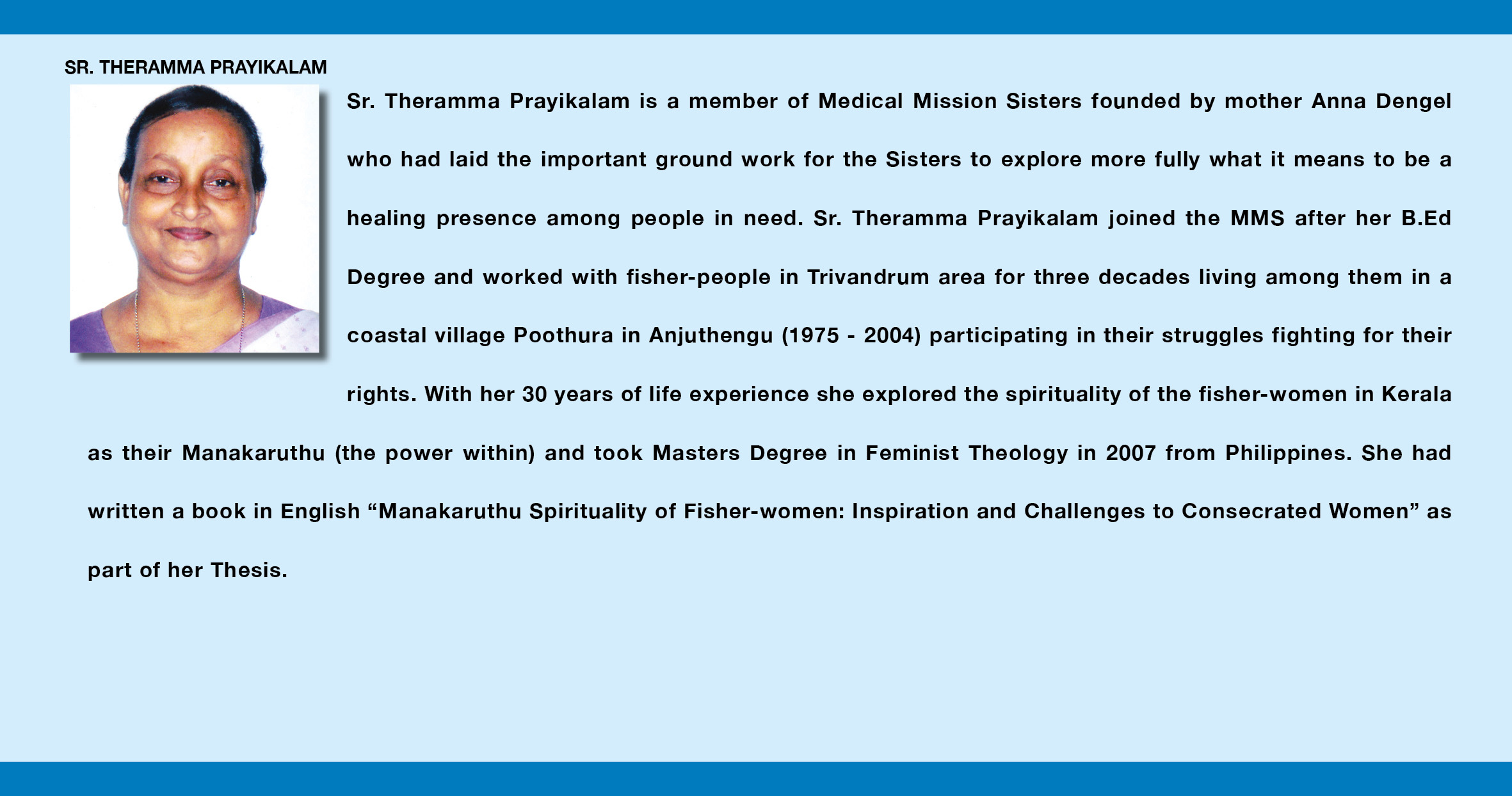 SR. THERAMMA PRAYIKALAM

Sr. Theramma Prayikalam is a member of Medical Mission Sisters founded by mother Anna Dengel who had laid the important ground work for the Sisters to explore more fully what it means to be a healing presence among people in need. Sr. Theramma Prayikalam joined the MMS after her B.Ed Degree and worked with fisher-people in Trivandrum area for three decades living among them in a coastal village Poothura in Anjuthengu (1975 - 2004) participating in their struggles fighting for their rights. With her 30 years of life experience she explored the spirituality of the fisher-women in Kerala as their Manakaruthu (the power within) and took Masters Degree in Feminist Theology in 2007 from Philippines. She had written a book in English “Manakaruthu Spirituality of Fisher-women: Inspiration and Challenges to Consecrated Women” as part of her Thesis.